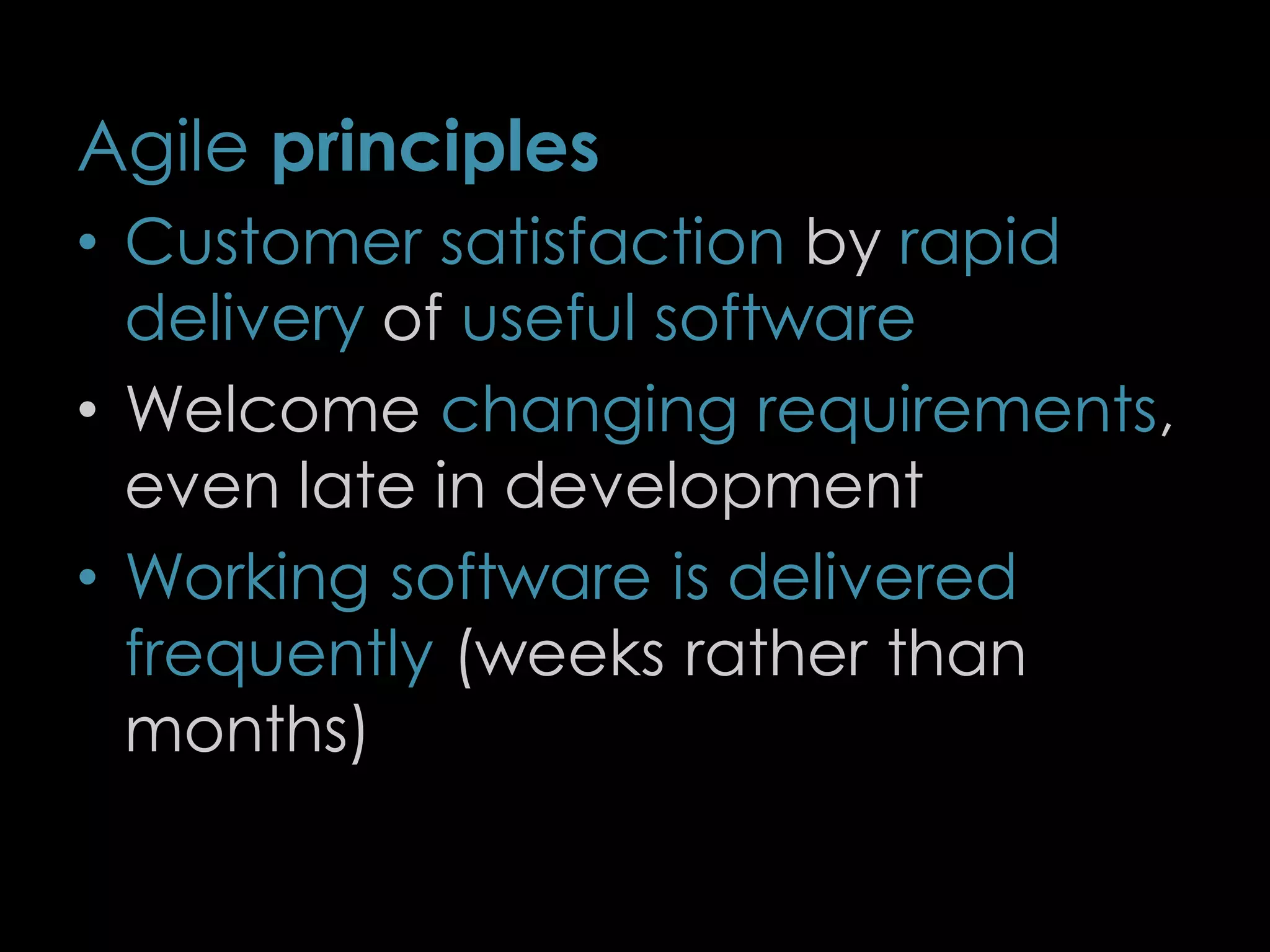 Agile principles

• Customer satisfaction by rapid delivery of useful software

• Welcome changing requirements, even late in development

• Working software is delivered frequently (weeks rather than months)